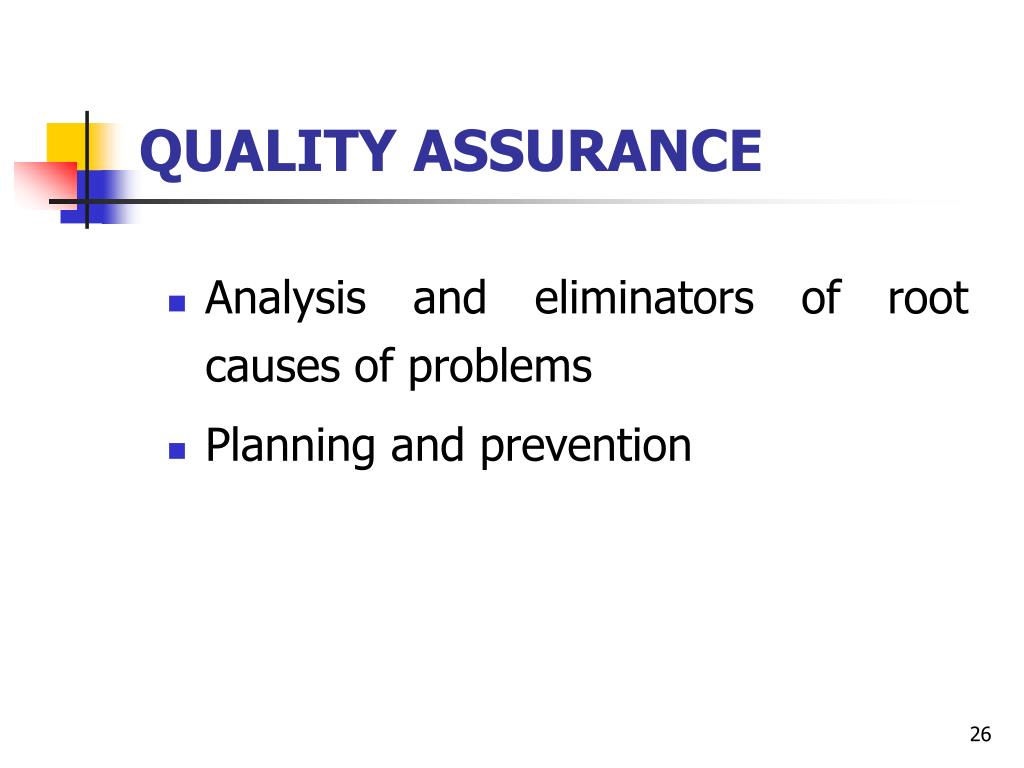 QUALITY ASSURANCE

- Analysis and eliminators of root causes of problems
- Planning and prevention

26